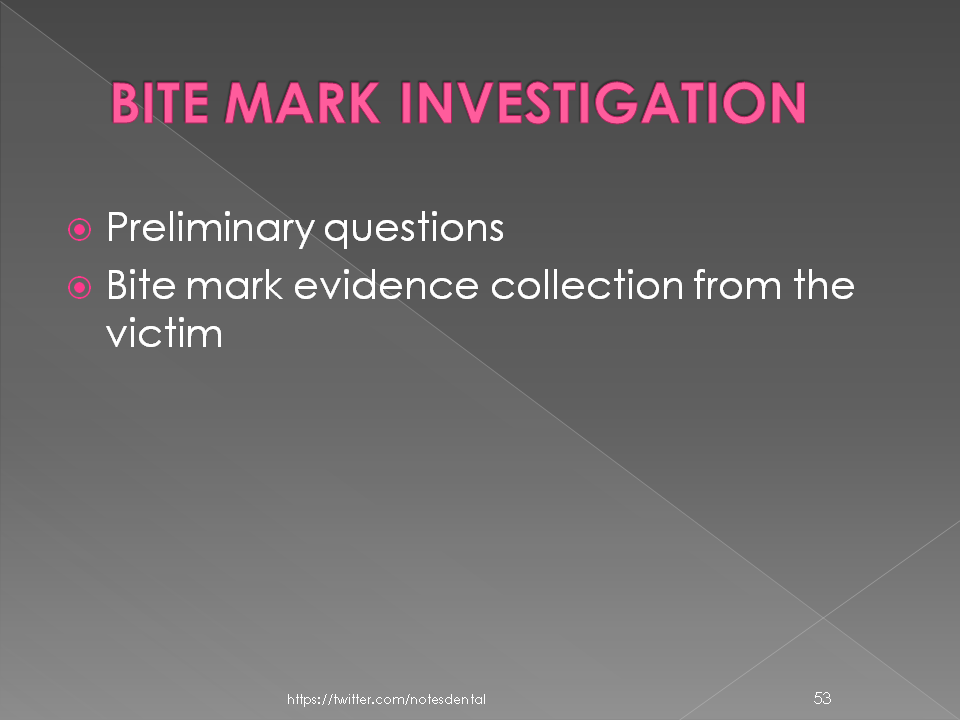 BITE MARK INVESTIGATION

Preliminary questions

Bite mark evidence collection from the victim

https://twitter.com/notesdental

53